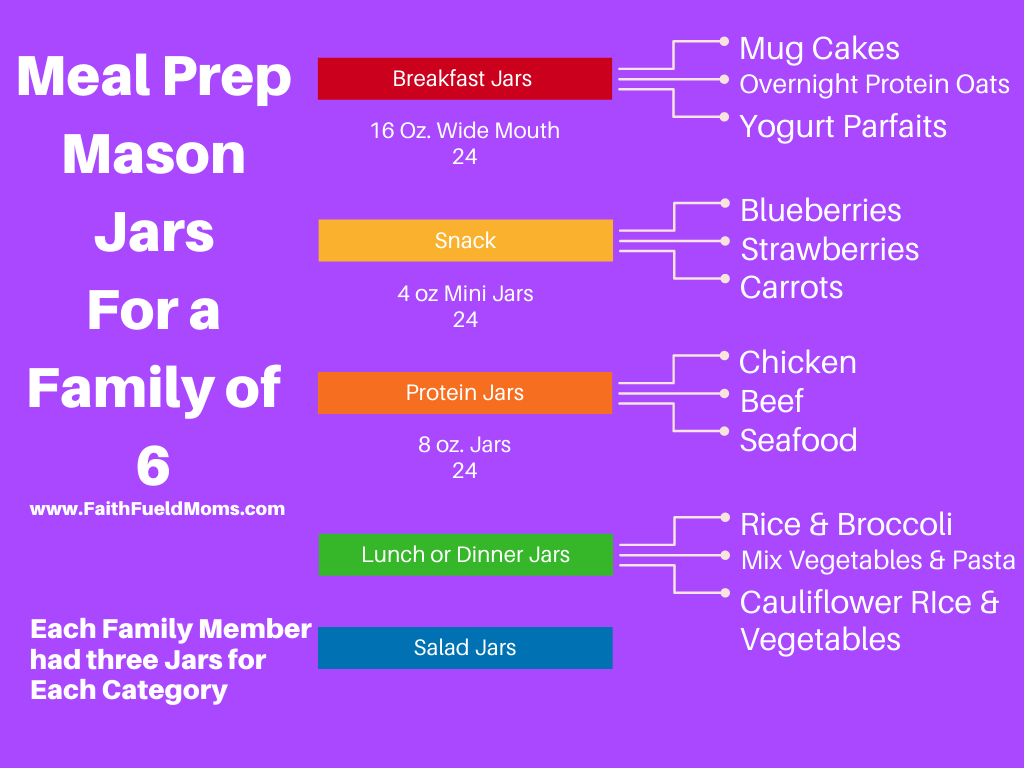 Meal Prep Mason Jars For a Family of 6

www.FaithFueldMoms.com

Each Family Member had three Jars for Each Category

Breakfast Jars

16 Oz. Wide Mouth
24

Mug Cakes
Overnight Protein Oats
Yogurt Parfaits

Snack

4 oz Mini Jars
24

Blueberries
Strawberries
Carrots

Protein Jars

8 oz. Jars
24

Chicken
Beef
Seafood

Lunch or Dinner Jars

Rice & Broccoli
Mix Vegetables & Pasta
Cauliflower RIce & Vegetables

Salad Jars